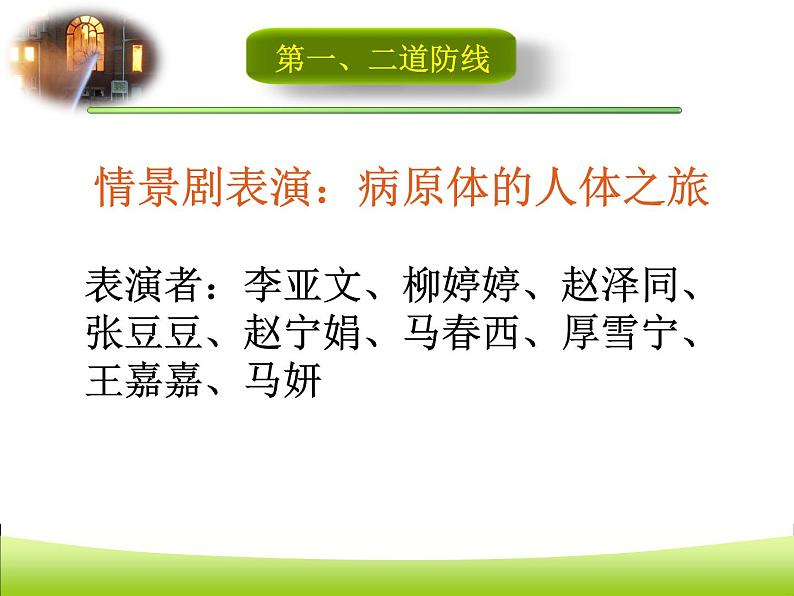 第一、二道防线

情景剧表演：病原体的人体之旅

表演者：李亚文、柳婷婷、赵泽同、张豆豆、赵宁娟、马春西、厚雪宁、王嘉嘉、马妍